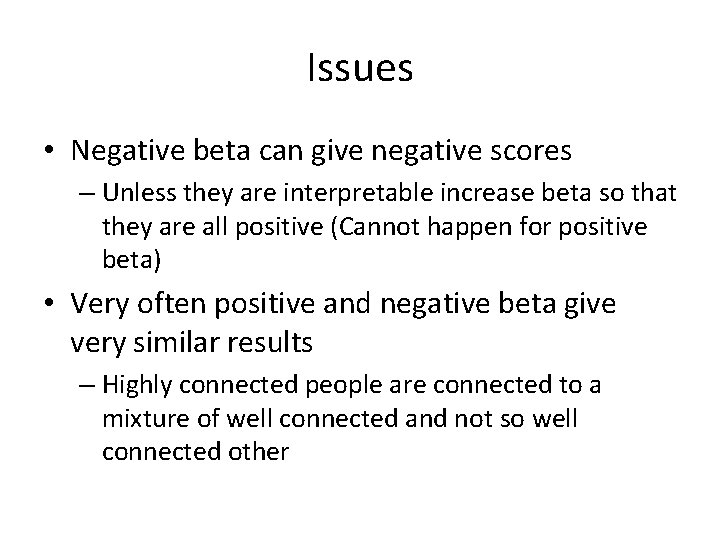 Issues

• Negative beta can give negative scores

– Unless they are interpretable increase beta so that they are all positive (Cannot happen for positive beta)

• Very often positive and negative beta give very similar results

– Highly connected people are connected to a mixture of well connected and not so well connected other